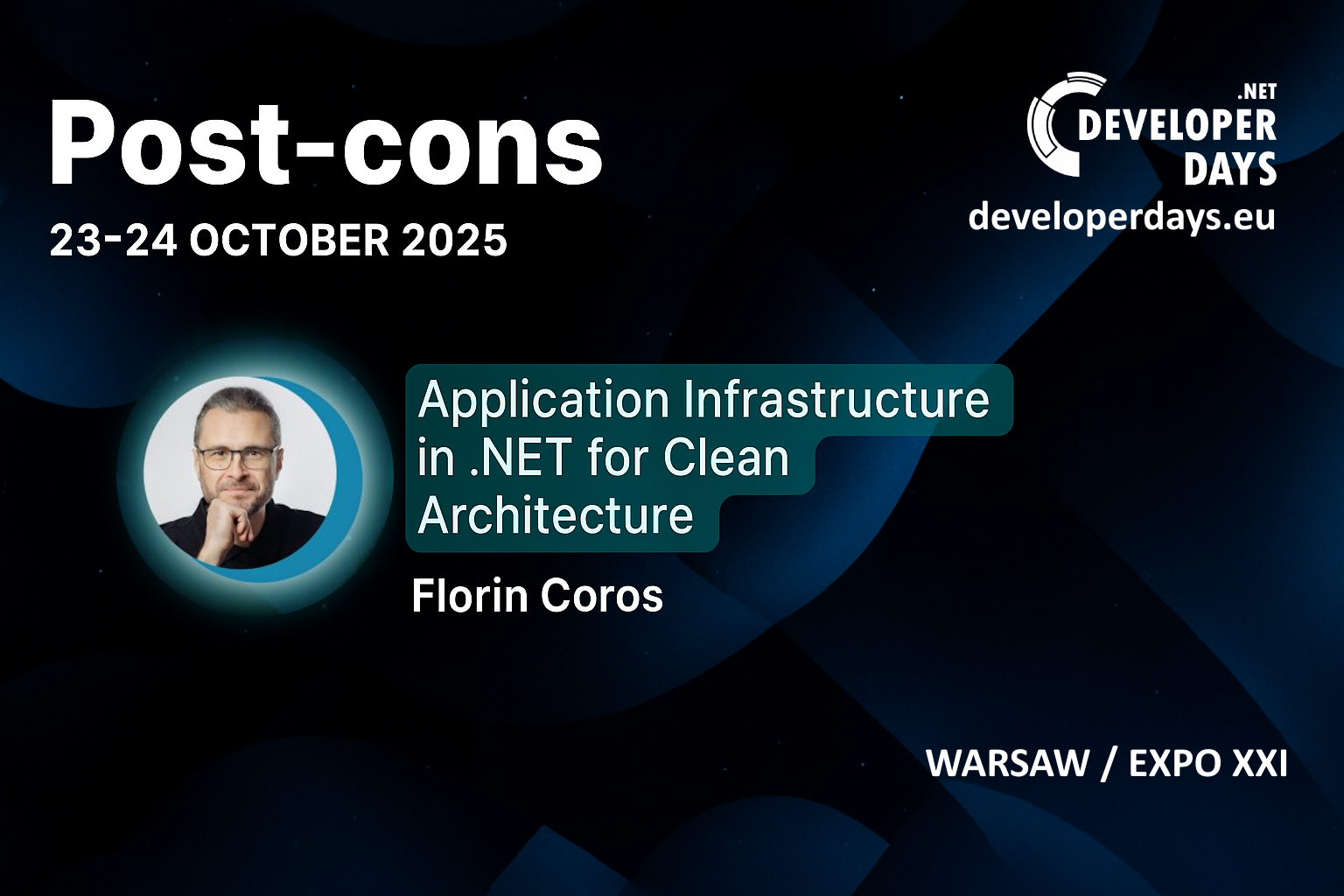 Post-cons

23-24 OCTOBER 2025

.NET
DEVELOPER
DAYS
developerdays.eu

Application Infrastructure in .NET for Clean Architecture

Florin Coros

WARSAW / EXPO XXI